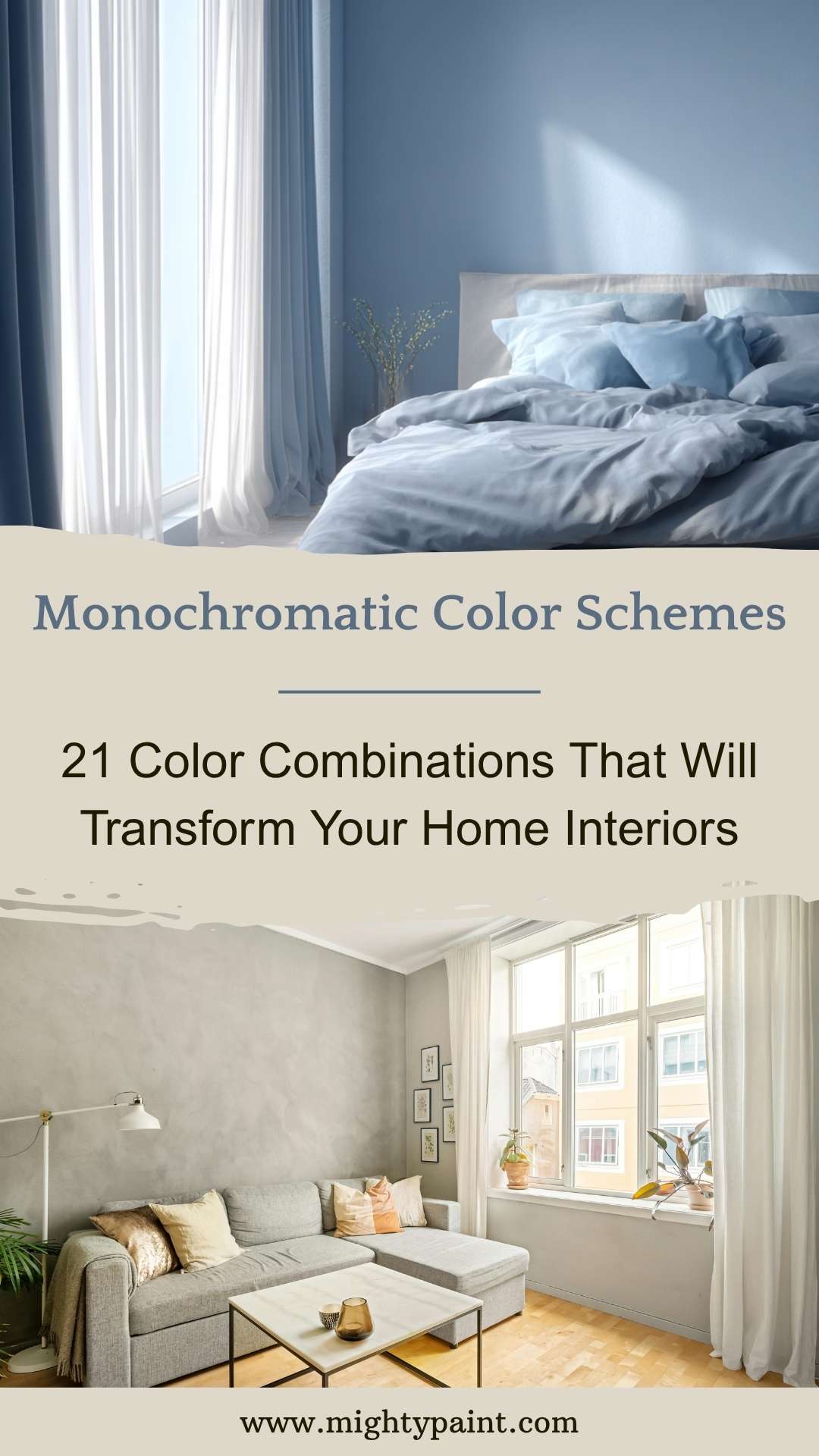 Monochromatic Color Schemes

21 Color Combinations That Will Transform Your Home Interiors

www.mightypaint.com